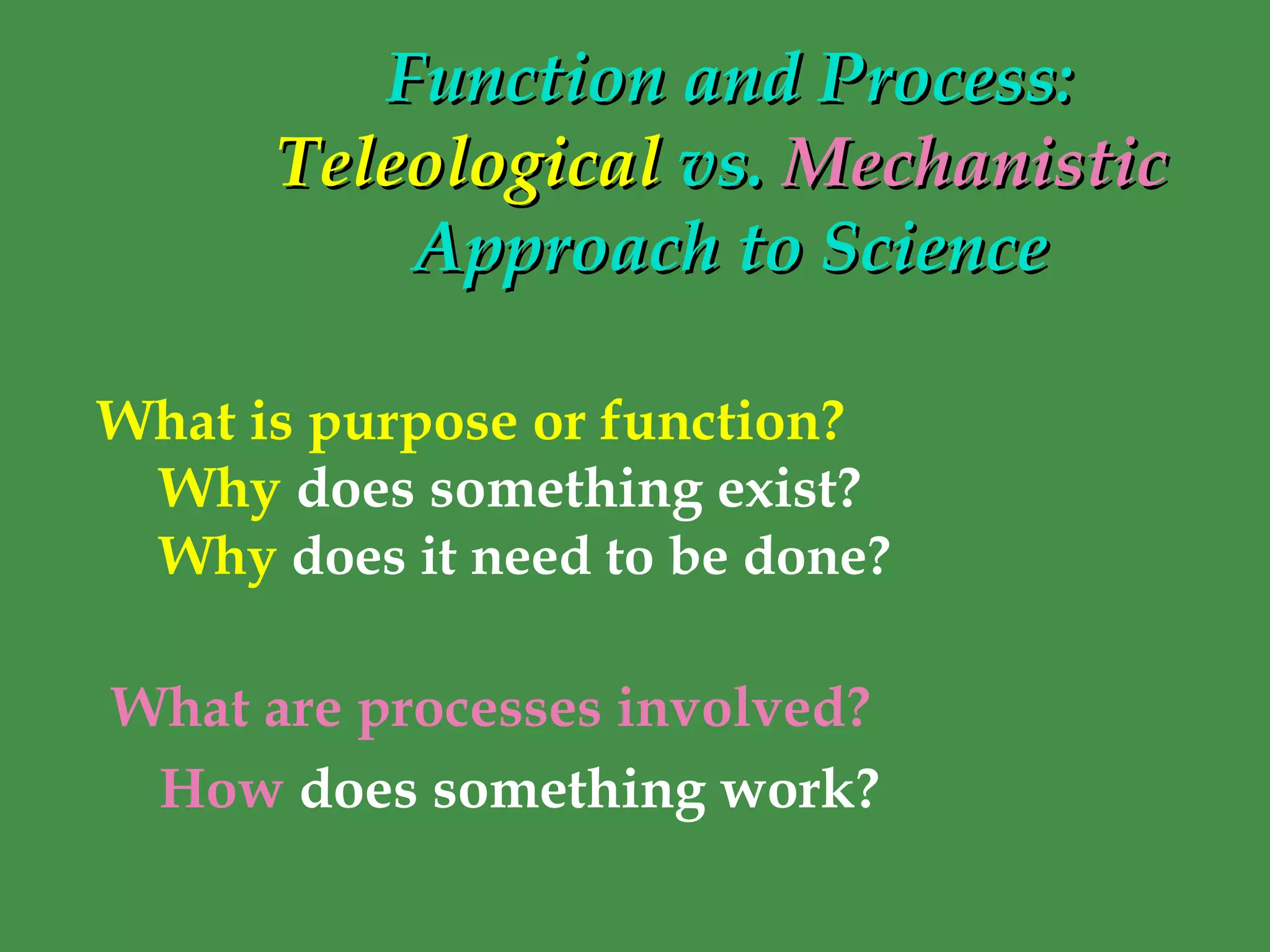 Function and Process:
Teleological vs. Mechanistic
Approach to Science

What is purpose or function?
Why does something exist?
Why does it need to be done?

What are processes involved?
How does something work?